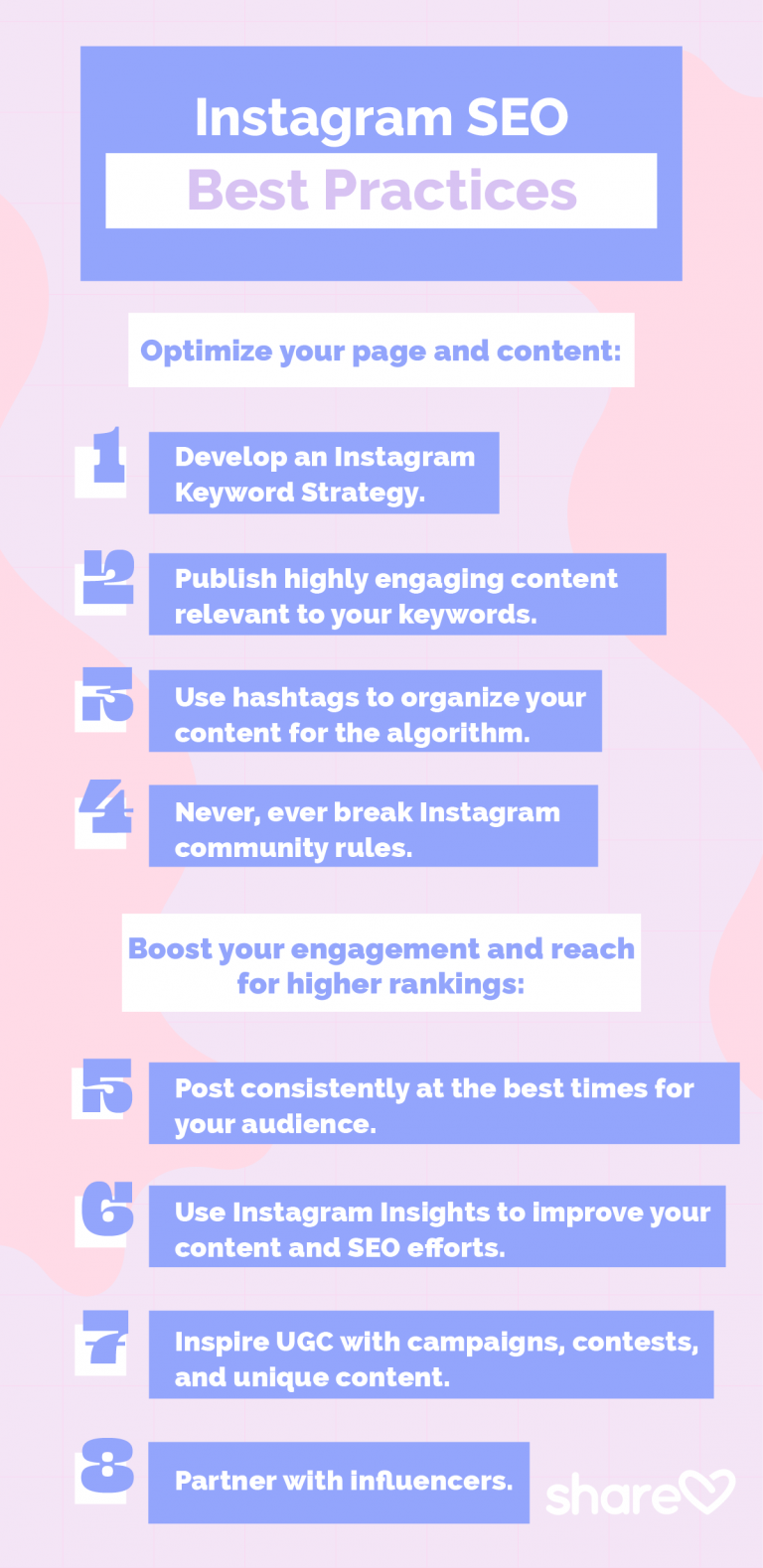 Instagram SEO
Best Practices

Optimize your page and content:

1
Develop an Instagram Keyword Strategy.

2
Publish highly engaging content relevant to your keywords.

3
Use hashtags to organize your content for the algorithm.

4
Never, ever break Instagram community rules.

Boost your engagement and reach for higher rankings:

5
Post consistently at the best times for your audience.

6
Use Instagram Insights to improve your content and SEO efforts.

7
Inspire UGC with campaigns, contests, and unique content.

8
Partner with influencers.

share